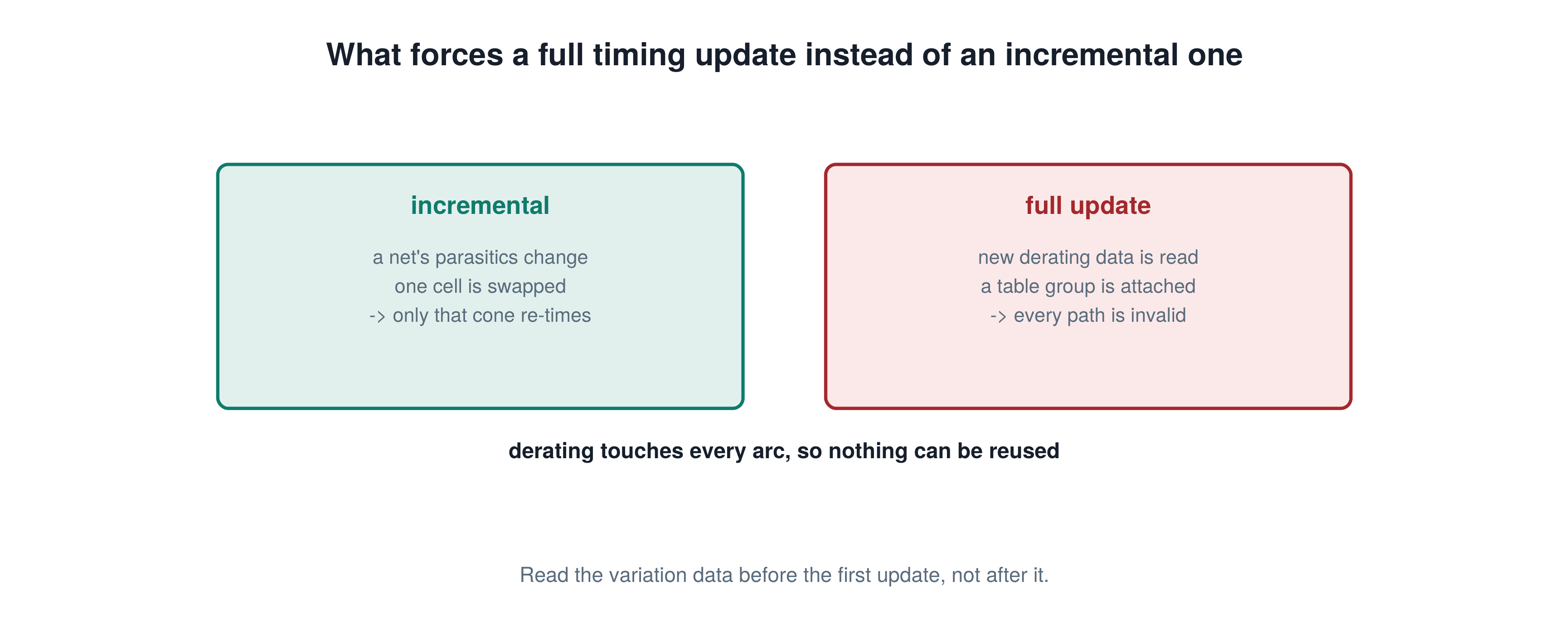 What forces a full timing update instead of an incremental one

incremental

a net's parasitics change
one cell is swapped
-> only that cone re-times

full update

new derating data is read
a table group is attached
-> every path is invalid

derating touches every arc, so nothing can be reused

Read the variation data before the first update, not after it.